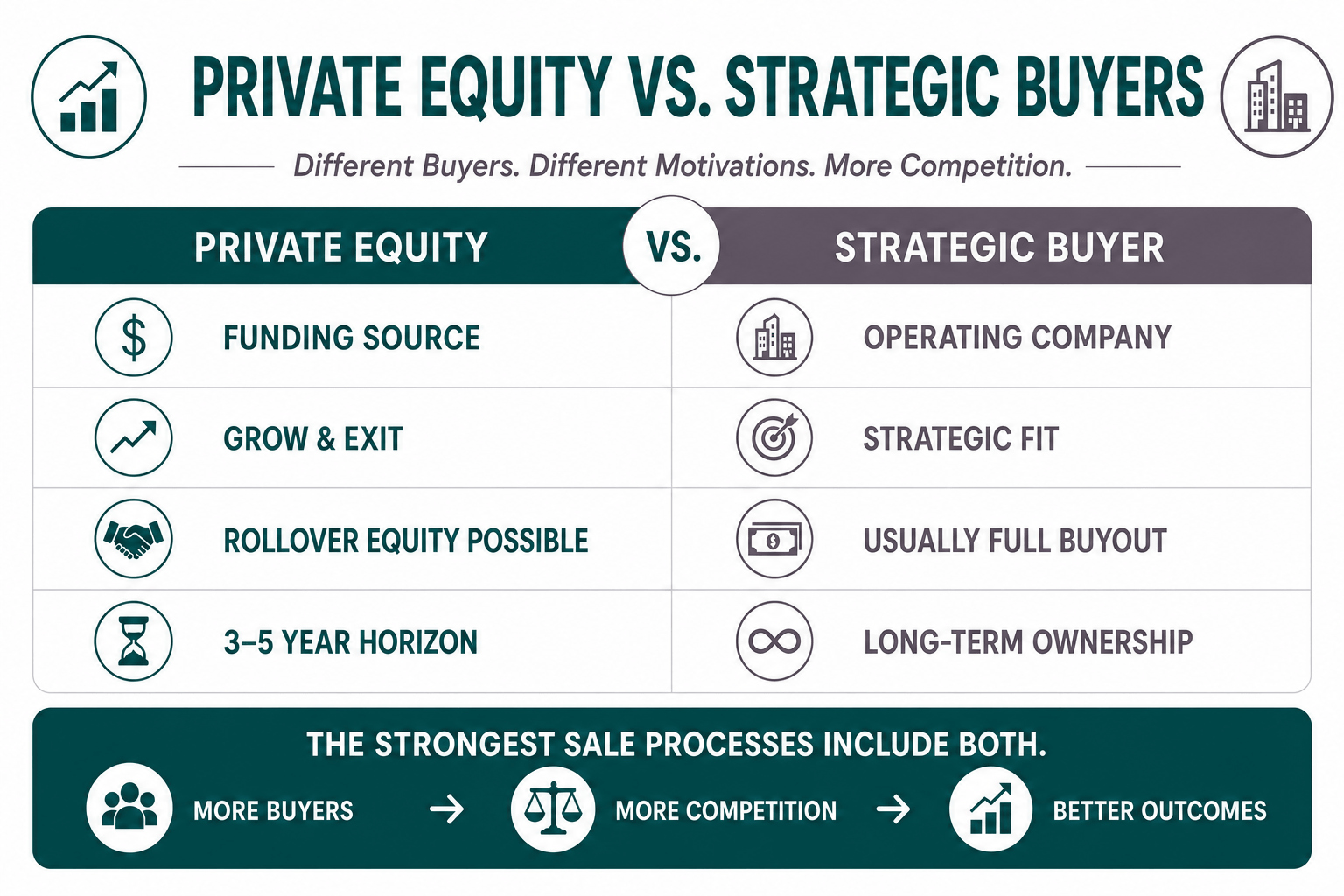 PRIVATE EQUITY VS. STRATEGIC BUYERS

Different Buyers. Different Motivations. More Competition.

| PRIVATE EQUITY | VS. | STRATEGIC BUYER |
|---|---|---|
| FUNDING SOURCE | | OPERATING COMPANY |
| GROW & EXIT | | STRATEGIC FIT |
| ROLLOVER EQUITY POSSIBLE | | USUALLY FULL BUYOUT |
| 3–5 YEAR HORIZON | | LONG-TERM OWNERSHIP |

THE STRONGEST SALE PROCESSES INCLUDE BOTH.

MORE BUYERS → MORE COMPETITION → BETTER OUTCOMES